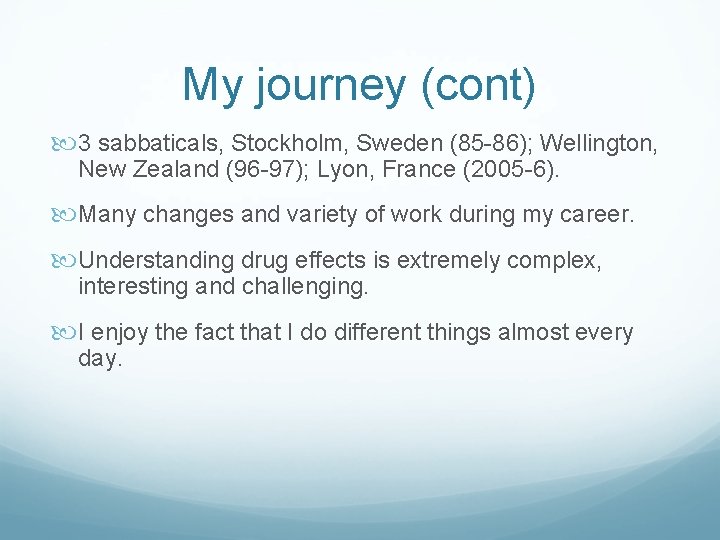 My journey (cont)

3 sabbaticals, Stockholm, Sweden (85-86); Wellington, New Zealand (96-97); Lyon, France (2005-6).

Many changes and variety of work during my career.

Understanding drug effects is extremely complex, interesting and challenging.

I enjoy the fact that I do different things almost every day.